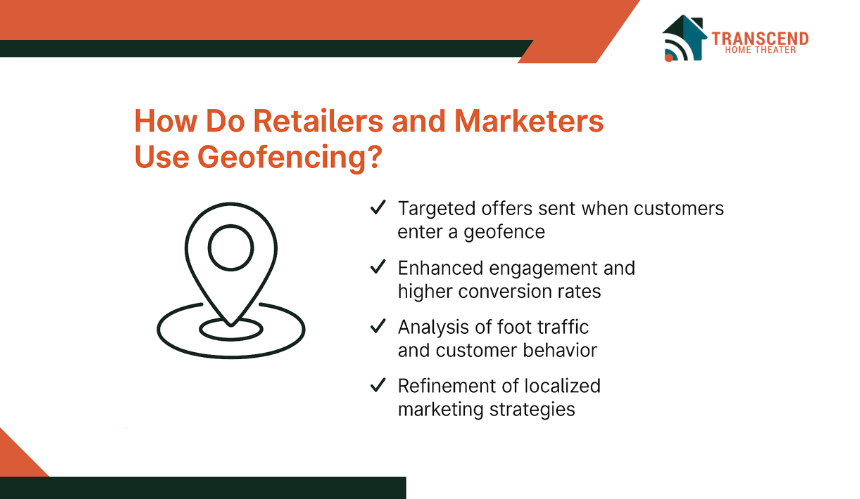 TRANSCEND
HOME THEATER

How Do Retailers and Marketers Use Geofencing?

✓ Targeted offers sent when customers enter a geofence

✓ Enhanced engagement and higher conversion rates

✓ Analysis of foot traffic and customer behavior

✓ Refinement of localized marketing strategies